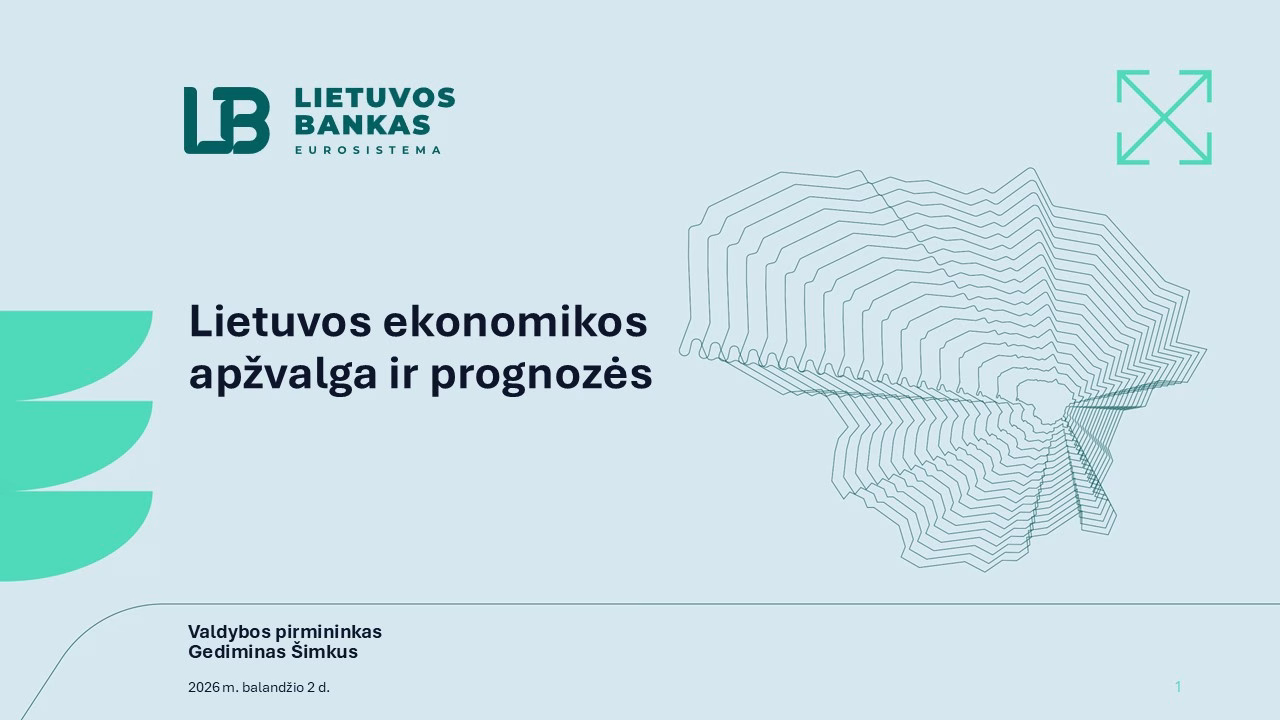 LB LIETUVOS BANKAS EUROSISTEMA

Lietuvos ekonomikos apžvalga ir prognozės

Valdybos pirmininkas
Gediminas Šimkus

2026 m. balandžio 2 d.

1